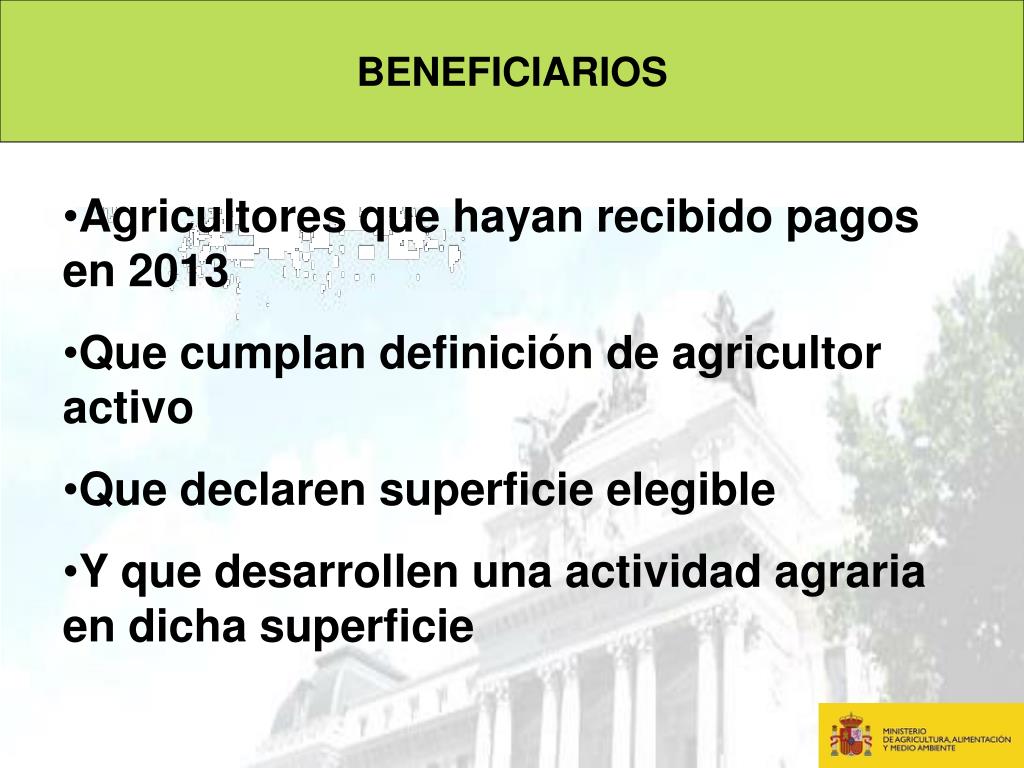 BENEFICIARIOS

•Agricultores que hayan recibido pagos en 2013

•Que cumplan definición de agricultor activo

•Que declaren superficie elegible

•Y que desarrollen una actividad agraria en dicha superficie

MINISTERIO DE AGRICULTURA, ALIMENTACIÓN Y MEDIO AMBIENTE